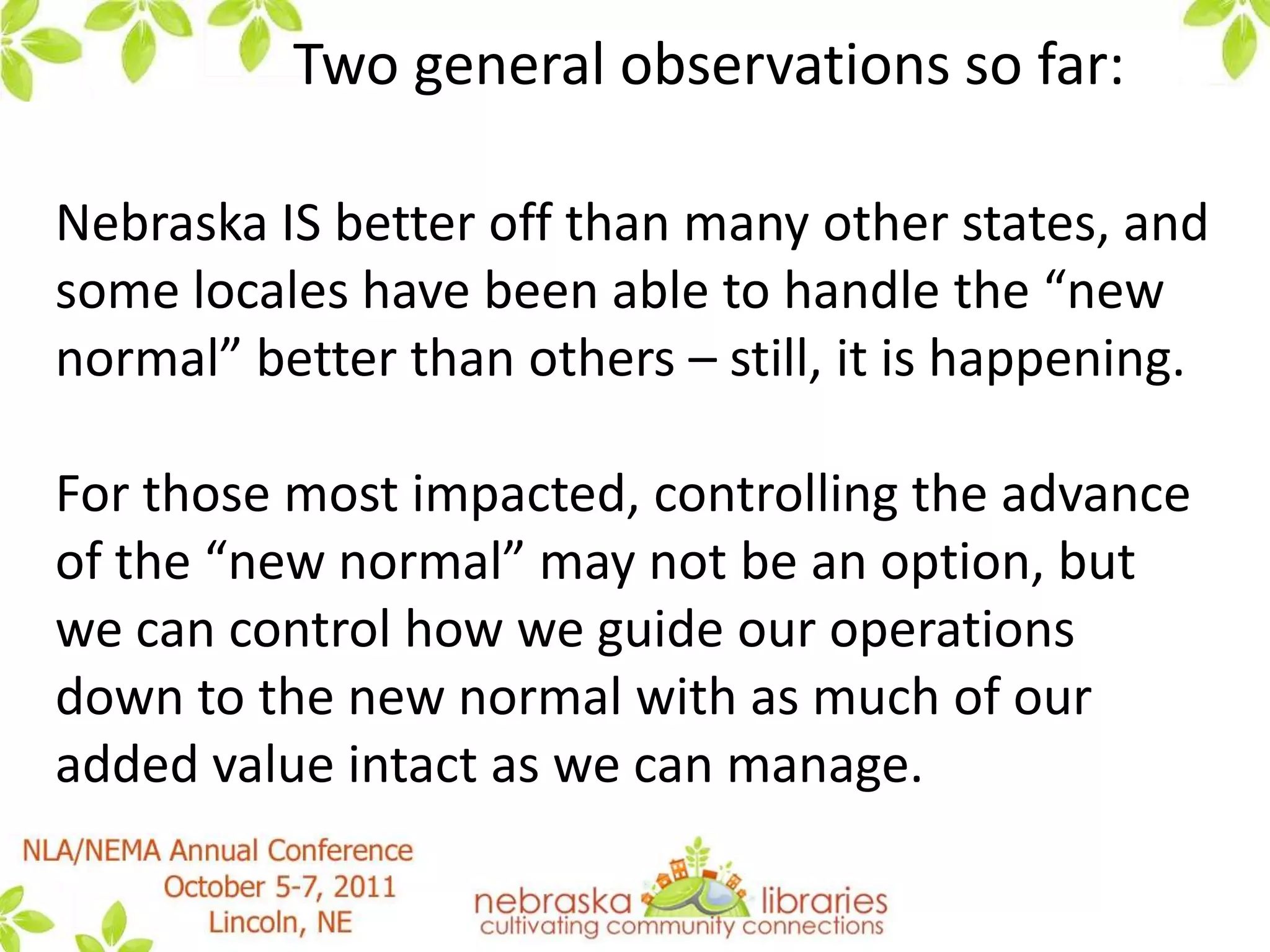 Two general observations so far:

Nebraska IS better off than many other states, and some locales have been able to handle the “new normal” better than others – still, it is happening.

For those most impacted, controlling the advance of the “new normal” may not be an option, but we can control how we guide our operations down to the new normal with as much of our added value intact as we can manage.

NLA/NEMA Annual Conference
October 5-7, 2011
Lincoln, NE

nebraska libraries
cultivating community connections